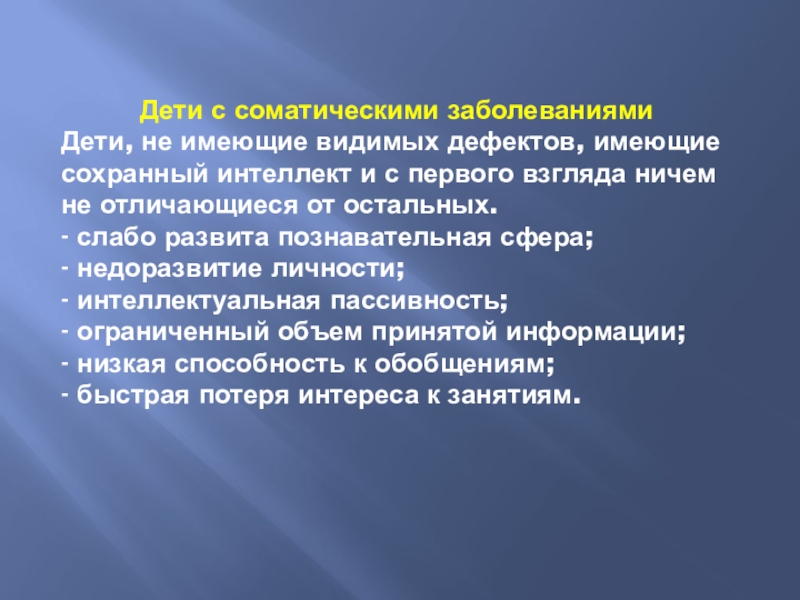 Дети с соматическими заболеваниями

Дети, не имеющие видимых дефектов, имеющие сохранный интеллект и с первого взгляда ничем не отличающиеся от остальных.
- слабо развита познавательная сфера;
- недоразвитие личности;
- интеллектуальная пассивность;
- ограниченный объем принятой информации;
- низкая способность к обобщениям;
- быстрая потеря интереса к занятиям.